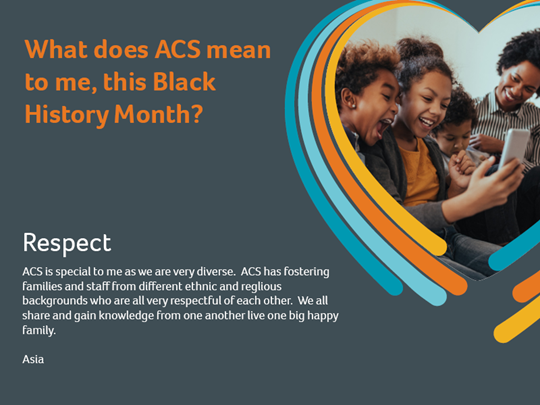 What does ACS mean to me, this Black History Month?

Respect

ACS is special to me as we are very diverse. ACS has fostering families and staff from different ethnic and reglious backgrounds who are all very respectful of each other. We all share and gain knowledge from one another live one big happy family.

Asia